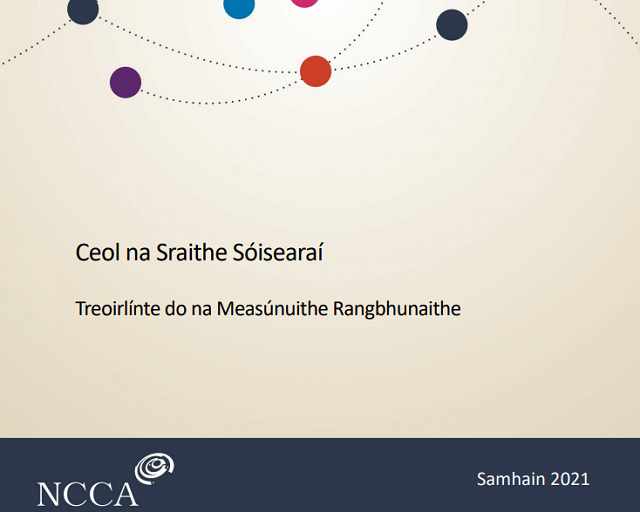 Ceol na Sraithe Sóisearaí

Treoirlínte do na Measúnuithe Rangbhunaithe

NCCA

Samhain 2021